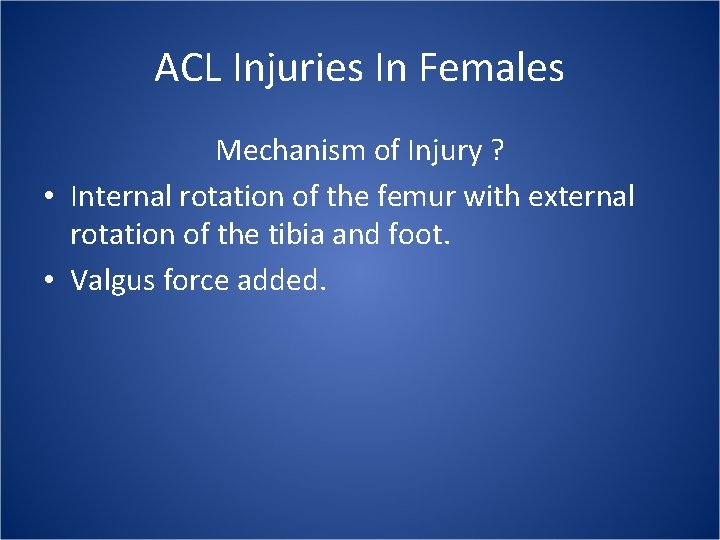 ACL Injuries In Females

Mechanism of Injury ?

• Internal rotation of the femur with external rotation of the tibia and foot.
• Valgus force added.